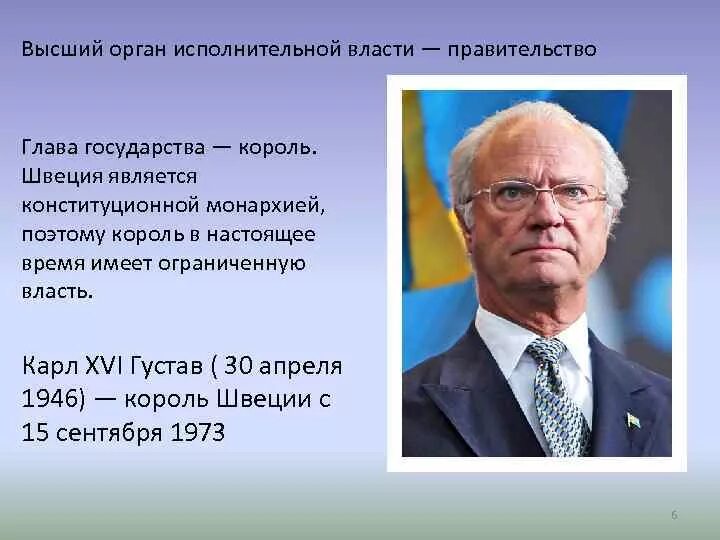 Высший орган исполнительной власти — правительство

Глава государства — король. Швеция является конституционной монархией, поэтому король в настоящее время имеет ограниченную власть.

Карл XVI Густав ( 30 апреля 1946) — король Швеции с 15 сентября 1973

6